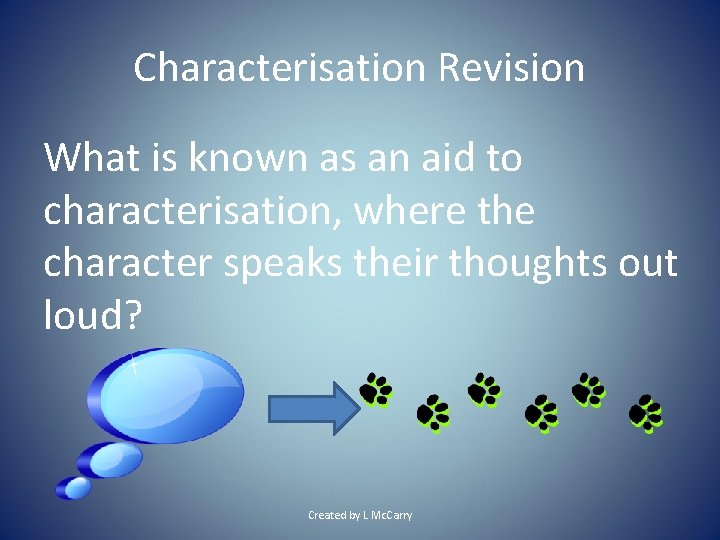 Characterisation Revision

What is known as an aid to characterisation, where the character speaks their thoughts out loud?

Created by L McCarry